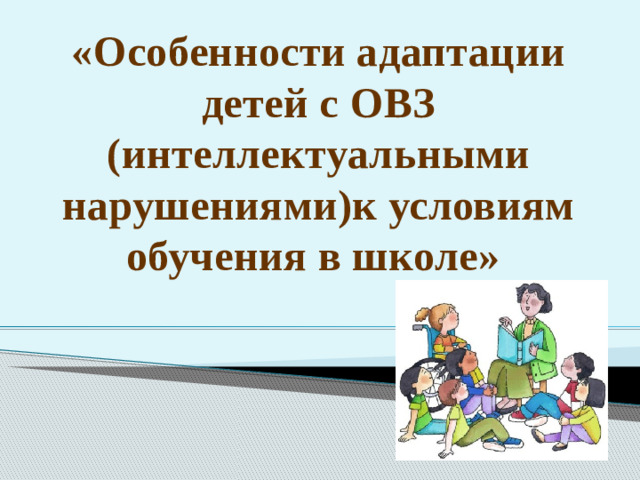 «Особенности адаптации детей с ОВЗ (интеллектуальными нарушениями)к условиям обучения в школе»